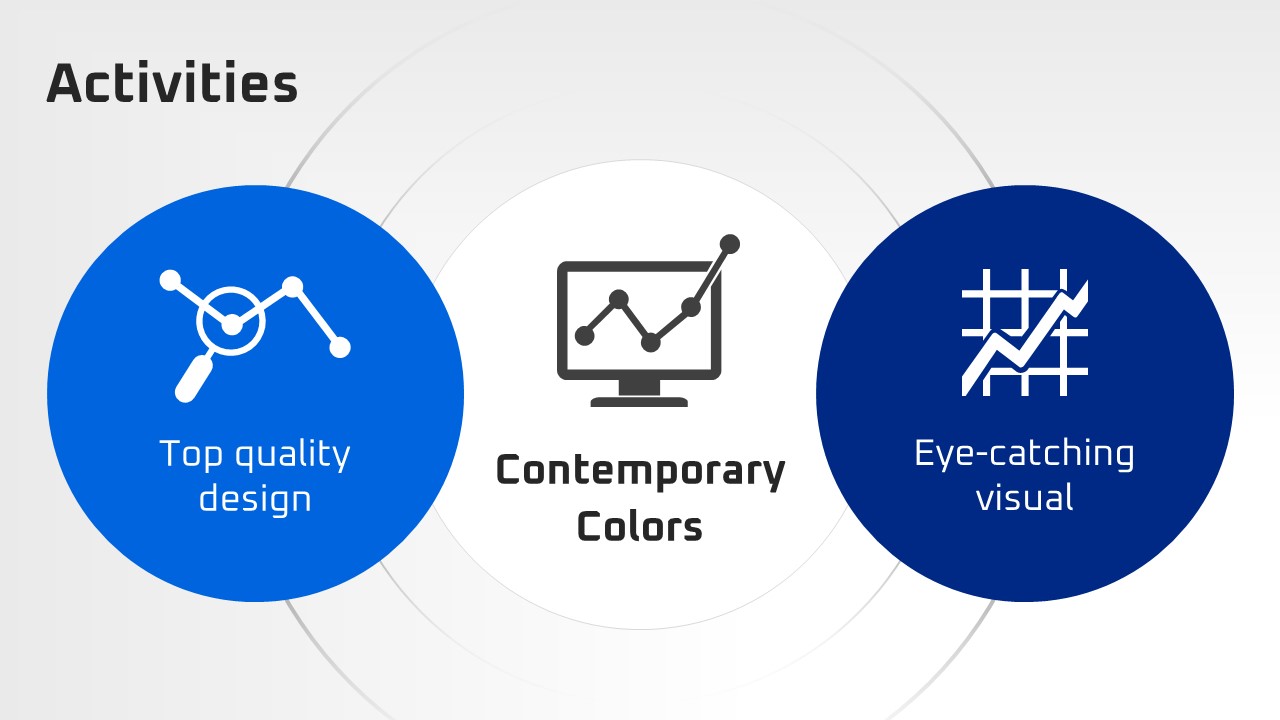 Activities

Top quality design

Contemporary Colors

Eye-catching visual